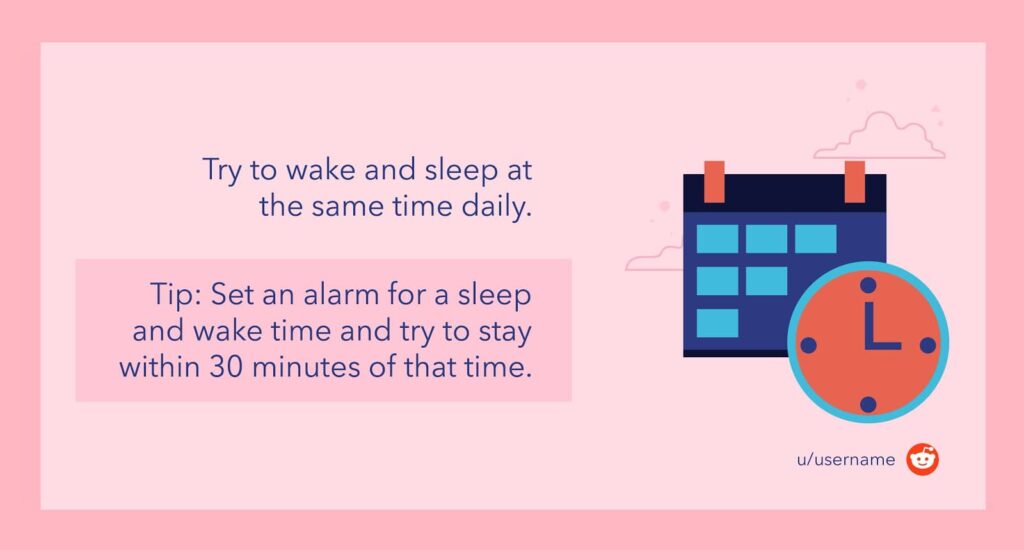 Try to wake and sleep at the same time daily.

Tip: Set an alarm for a sleep and wake time and try to stay within 30 minutes of that time.

u/username